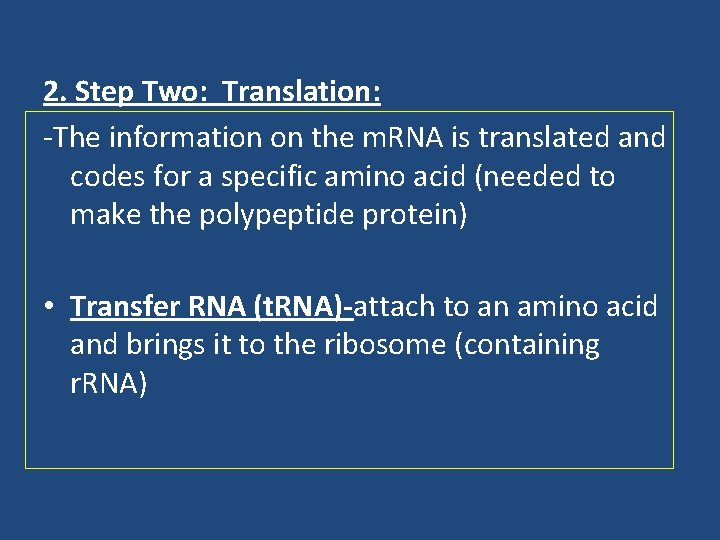 2. Step Two: Translation:

-The information on the mRNA is translated and codes for a specific amino acid (needed to make the polypeptide protein)

• Transfer RNA (tRNA)-attach to an amino acid and brings it to the ribosome (containing rRNA)